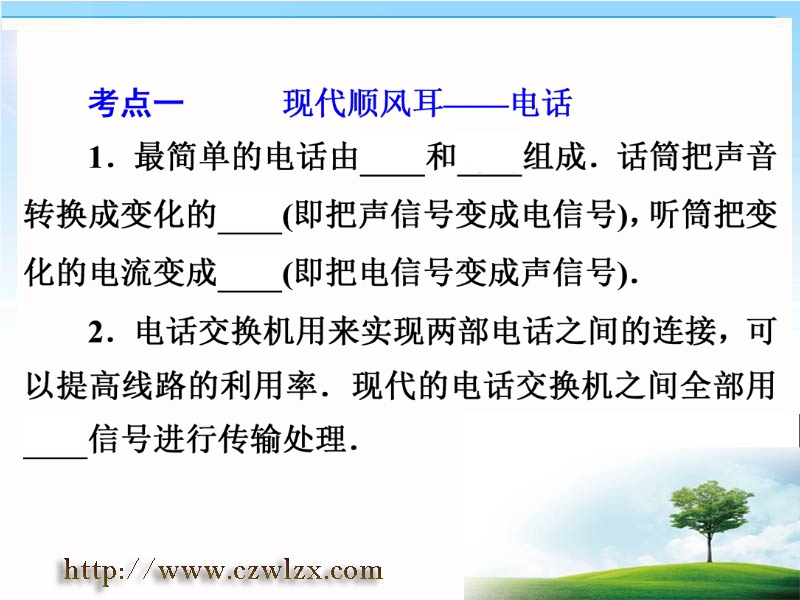 考点一　　现代顺风耳——电话

1．最简单的电话由____和____组成．话筒把声音转换成变化的____(即把声信号变成电信号)，听筒把变化的电流变成____(即把电信号变成声信号)．

2．电话交换机用来实现两部电话之间的连接，可以提高线路的利用率．现代的电话交换机之间全部用____信号进行传输处理．

http://www.czwlzx.com